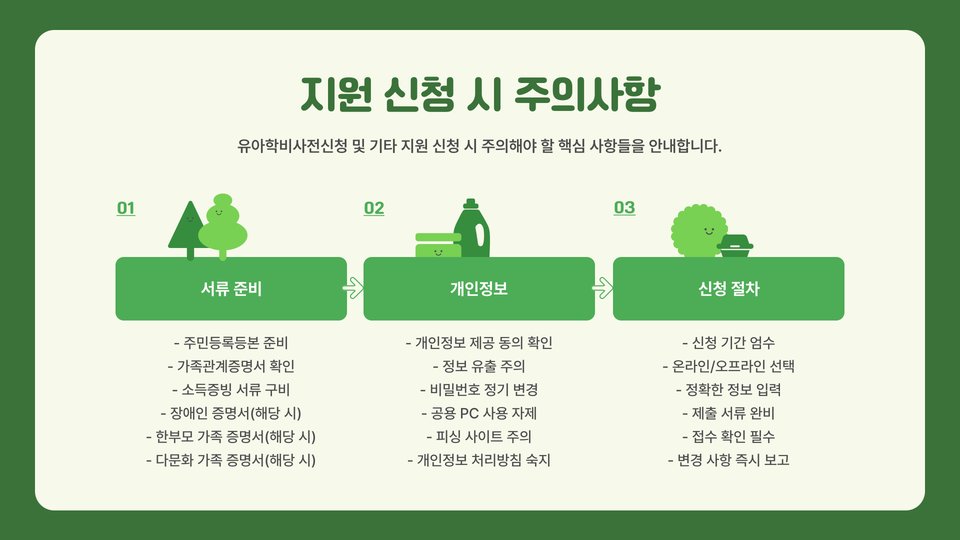 지원 신청 시 주의사항

유아학비사전신청 및 기타 지원 신청 시 주의해야 할 핵심 사항들을 안내합니다.

01

서류 준비

- 주민등록등본 준비
- 가족관계증명서 확인
- 소득증빙 서류 구비
- 장애인 증명서(해당 시)
- 한부모 가족 증명서(해당 시)
- 다문화 가족 증명서(해당 시)

02

개인정보

- 개인정보 제공 동의 확인
- 정보 유출 주의
- 비밀번호 정기 변경
- 공용 PC 사용 자제
- 피싱 사이트 주의
- 개인정보 처리방침 숙지

03

신청 절차

- 신청 기간 엄수
- 온라인/오프라인 선택
- 정확한 정보 입력
- 제출 서류 완비
- 접수 확인 필수
- 변경 사항 즉시 보고